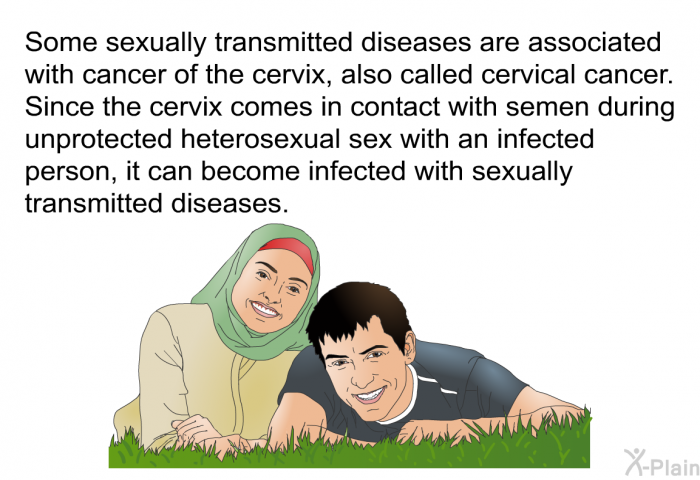 Some sexually transmitted diseases are associated with cancer of the cervix, also called cervical cancer. Since the cervix comes in contact with semen during unprotected heterosexual sex with an infected person, it can become infected with sexually transmitted diseases.

X-Plain